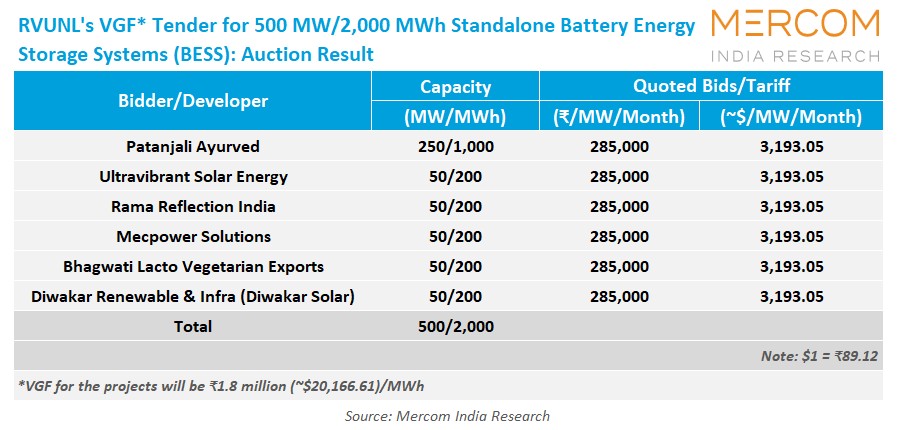 RVUNL's VGF* Tender for 500 MW/2,000 MWh Standalone Battery Energy Storage Systems (BESS): Auction Result

MERCOM
INDIA RESEARCH

| Bidder/Developer | Capacity (MW/MWh) | Quoted Bids/Tariff (₹/MW/Month) | Quoted Bids/Tariff (~$/MW/Month) |
|---|---|---|---|
| Patanjali Ayurved | 250/1,000 | 285,000 | 3,193.05 |
| Ultravibrant Solar Energy | 50/200 | 285,000 | 3,193.05 |
| Rama Reflection India | 50/200 | 285,000 | 3,193.05 |
| Mecpower Solutions | 50/200 | 285,000 | 3,193.05 |
| Bhagwati Lacto Vegetarian Exports | 50/200 | 285,000 | 3,193.05 |
| Diwakar Renewable & Infra (Diwakar Solar) | 50/200 | 285,000 | 3,193.05 |
| Total | 500/2,000 | | |

Note: $1 = ₹89.12

*VGF for the projects will be ₹1.8 million (~$20,166.61)/MWh

Source: Mercom India Research